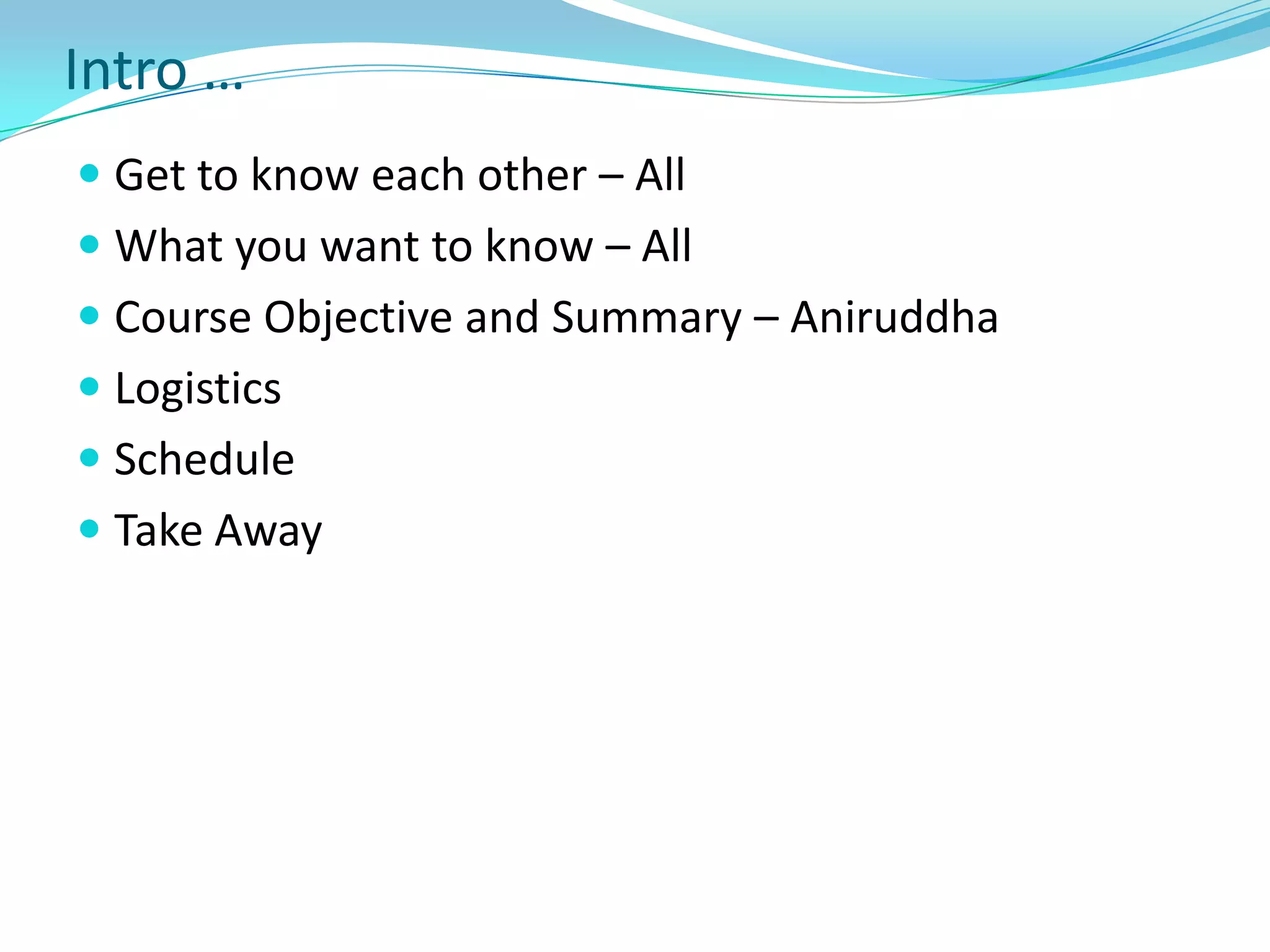 Intro …

- Get to know each other – All
- What you want to know – All
- Course Objective and Summary – Aniruddha
- Logistics
- Schedule
- Take Away